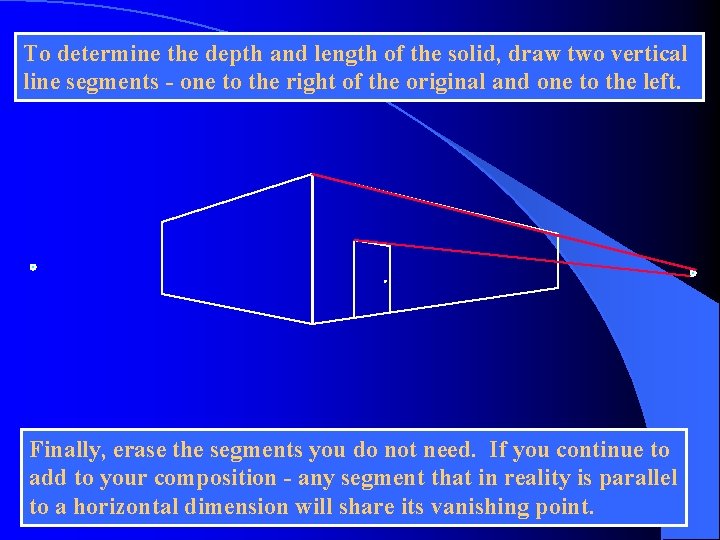 To determine the depth and length of the solid, draw two vertical line segments - one to the right of the original and one to the left.

Finally, erase the segments you do not need. If you continue to add to your composition - any segment that in reality is parallel to a horizontal dimension will share its vanishing point.